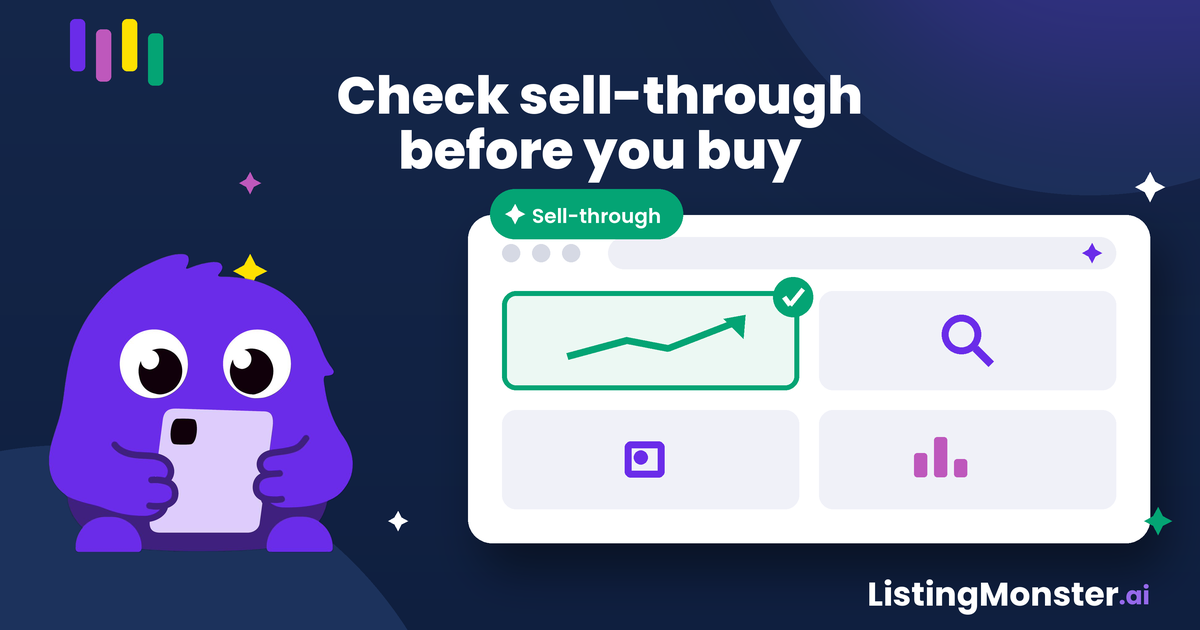 Check sell-through before you buy

Sell-through

ListingMonster.ai